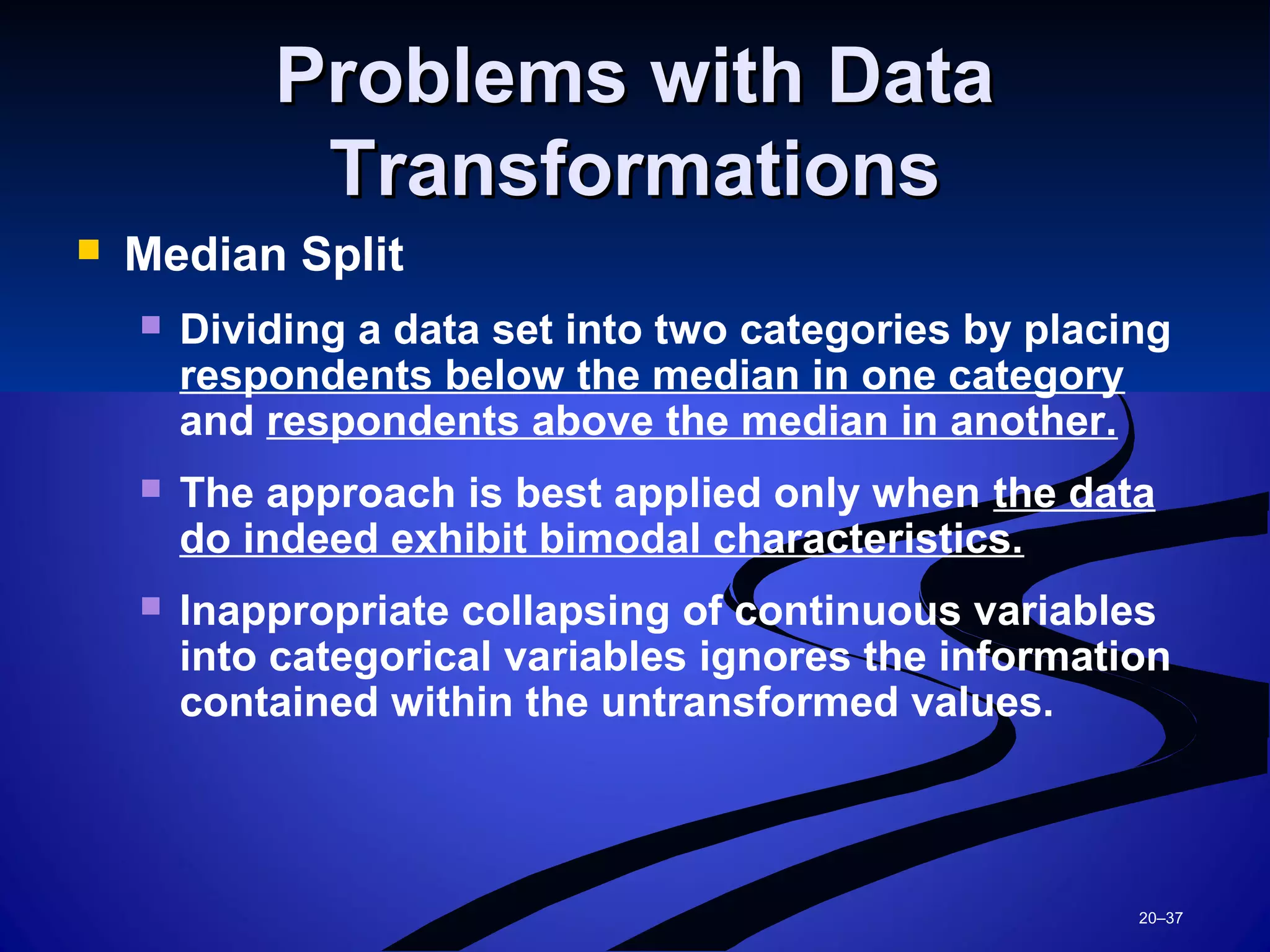 Problems with Data Transformations

Median Split

Dividing a data set into two categories by placing respondents below the median in one category and respondents above the median in another.

The approach is best applied only when the data do indeed exhibit bimodal characteristics.

Inappropriate collapsing of continuous variables into categorical variables ignores the information contained within the untransformed values.

20–37